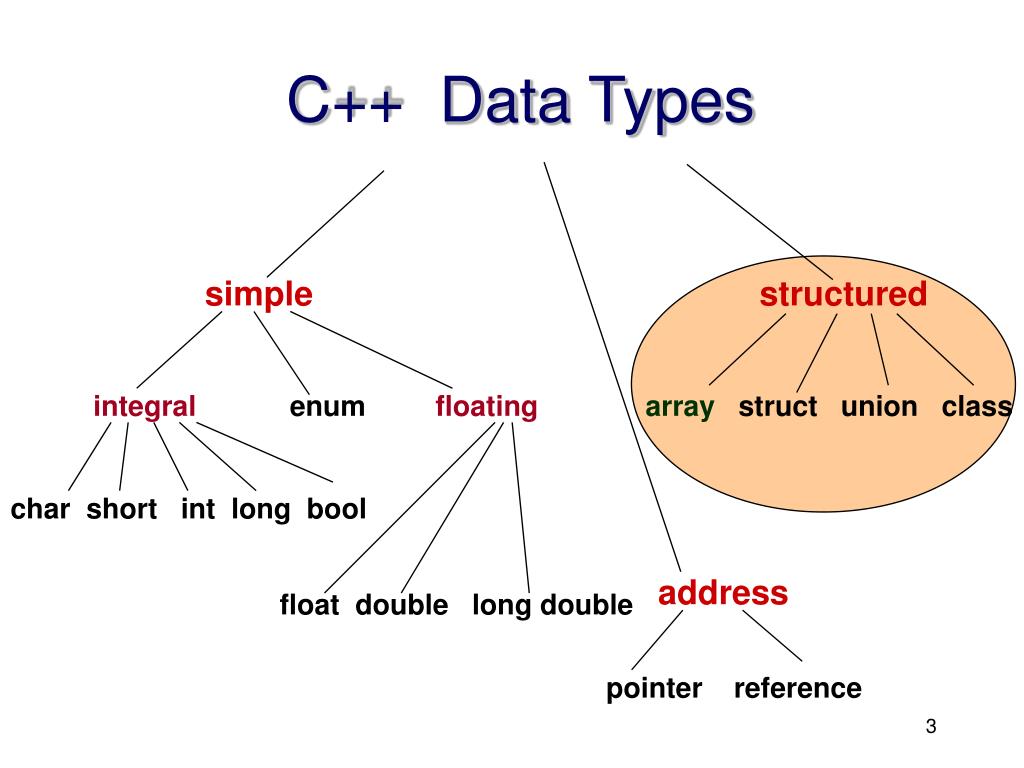 C++ Data Types

simple

structured

integral enum floating

array struct union class

char short int long bool

float double long double

address

pointer reference

3